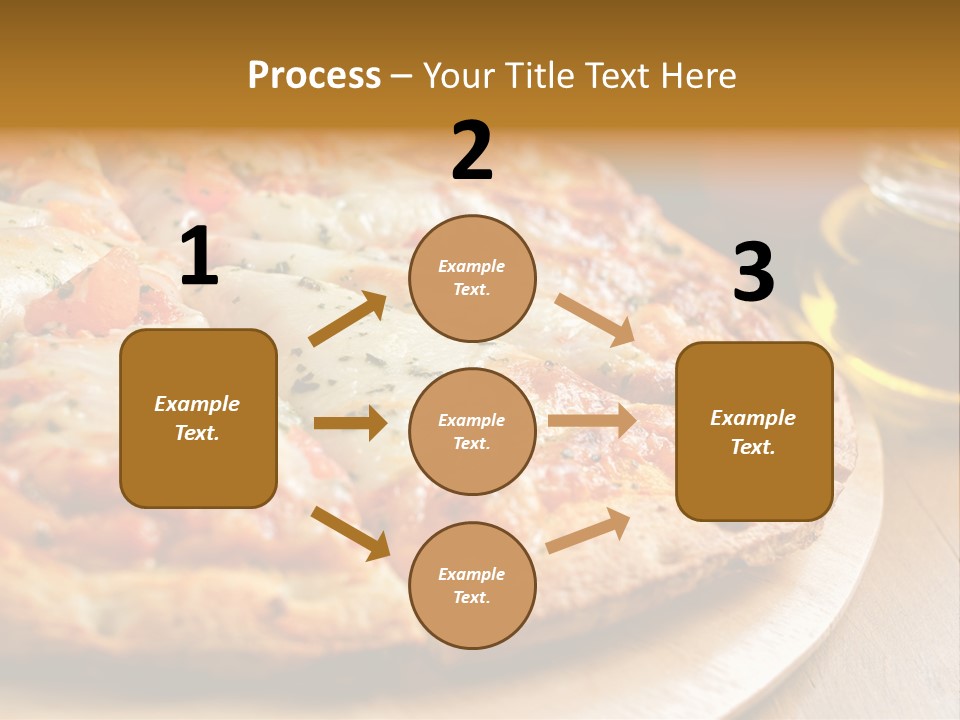 Process – Your Title Text Here

1

Example Text.

2

Example Text.

Example Text.

Example Text.

3

Example Text.